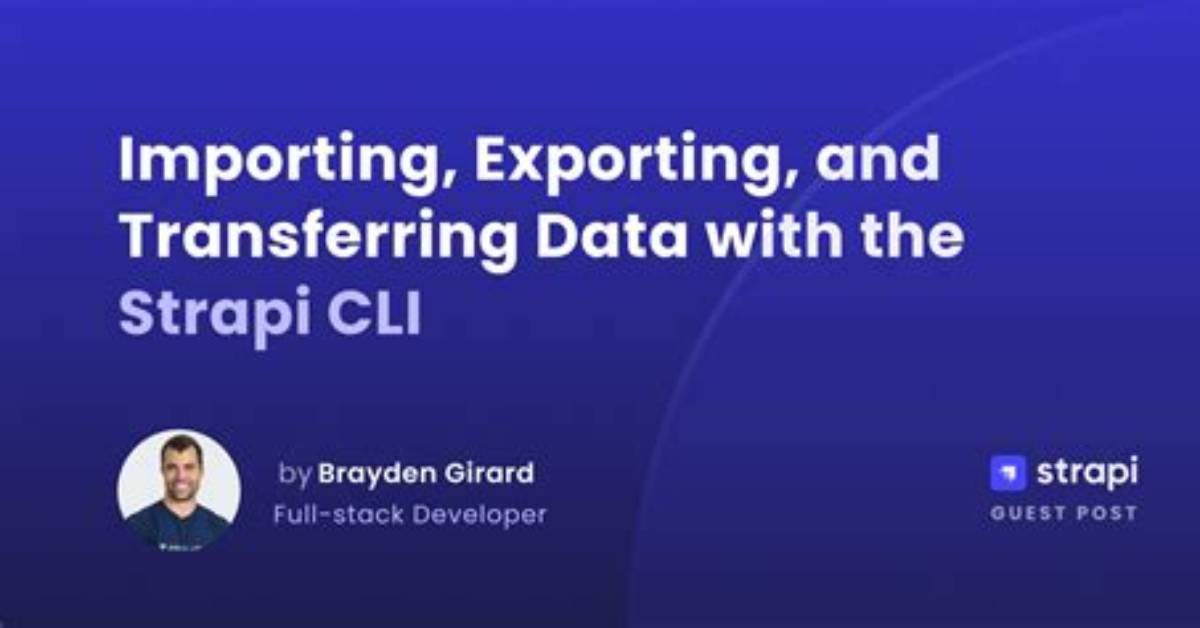 Importing, Exporting, and Transferring Data with the Strapi CLI

by Brayden Girard
Full-stack Developer

strapi
GUEST POST